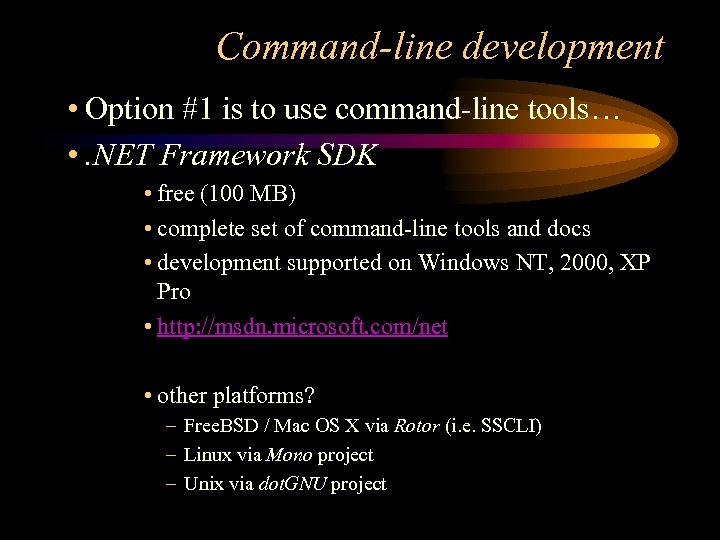 Command-line development

• Option #1 is to use command-line tools…

• .NET Framework SDK

• free (100 MB)

• complete set of command-line tools and docs

• development supported on Windows NT, 2000, XP Pro

• http://msdn.microsoft.com/net

• other platforms?

– FreeBSD / Mac OS X via Rotor (i.e. SSCLI)

– Linux via Mono project

– Unix via dotGNU project